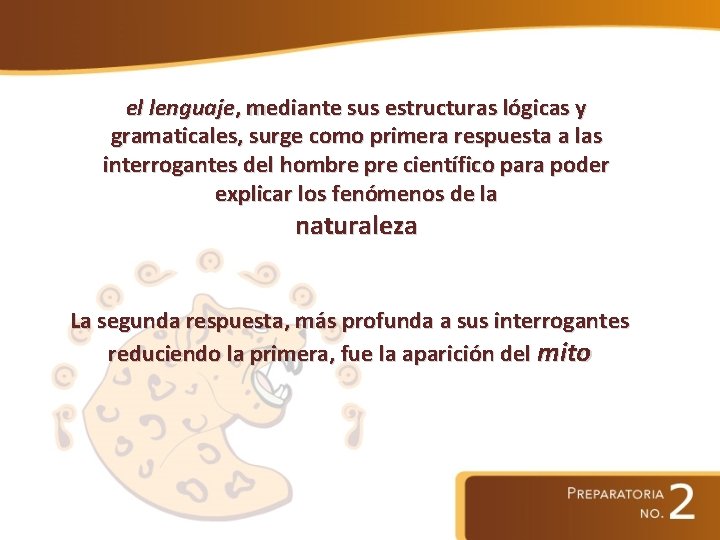 el lenguaje, mediante sus estructuras lógicas y gramaticales, surge como primera respuesta a las interrogantes del hombre pre científico para poder explicar los fenómenos de la naturaleza

La segunda respuesta, más profunda a sus interrogantes reduciendo la primera, fue la aparición del mito

PREPARATORIA NO. 2